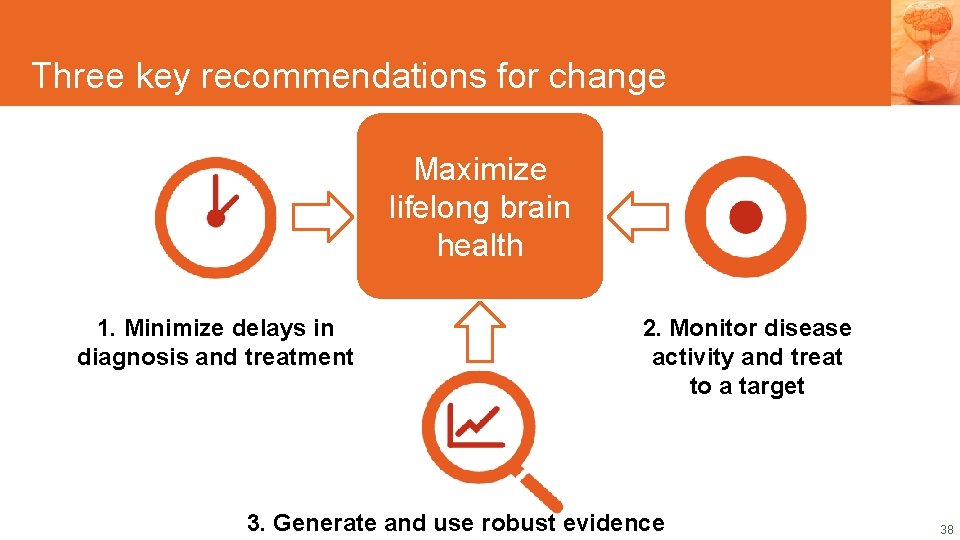 Three key recommendations for change

Maximize lifelong brain health

1. Minimize delays in diagnosis and treatment

2. Monitor disease activity and treat to a target

3. Generate and use robust evidence

38